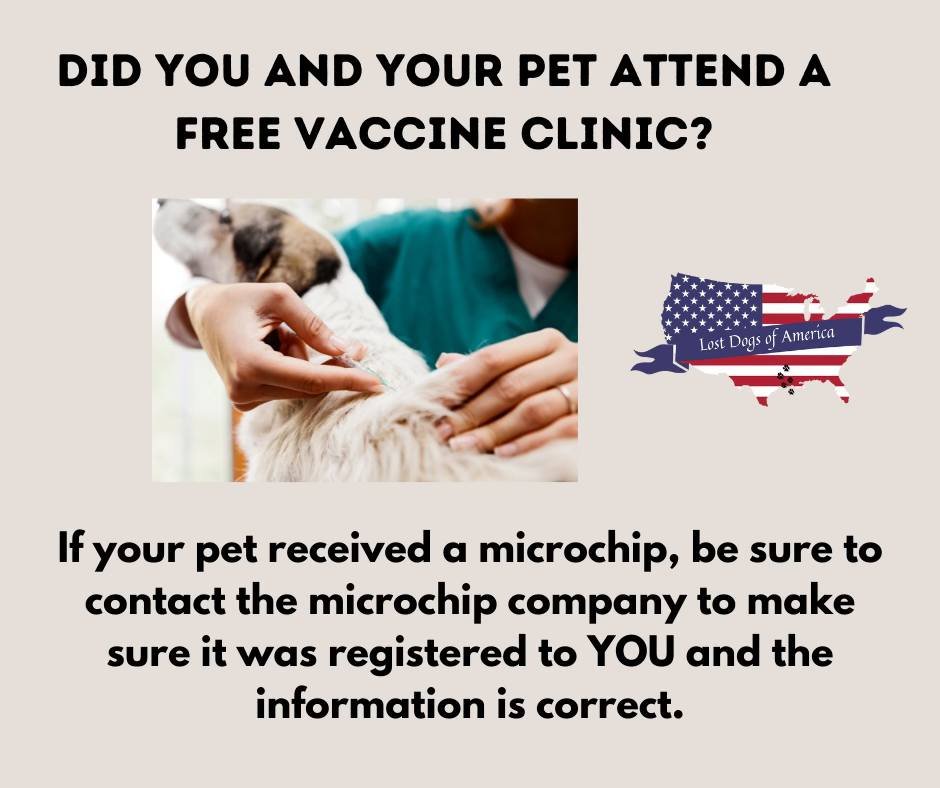 DID YOU AND YOUR PET ATTEND A FREE VACCINE CLINIC?

Lost Dogs of America

If your pet received a microchip, be sure to contact the microchip company to make sure it was registered to YOU and the information is correct.